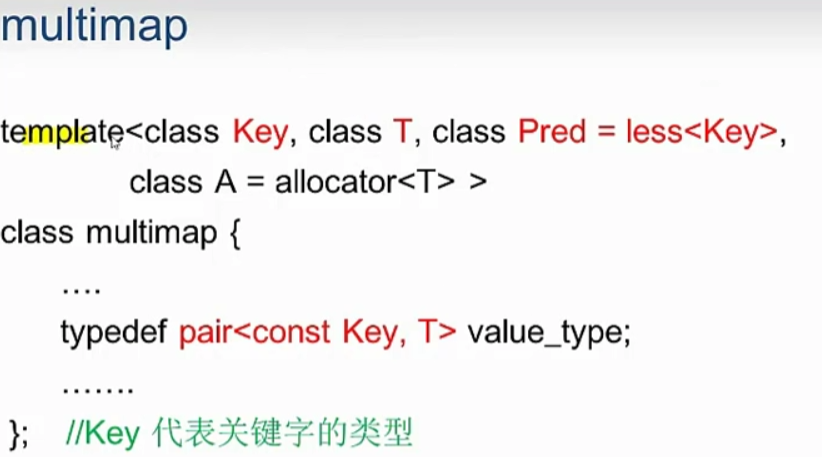 multimap

template<class Key, class T, class Pred = less<Key>,
class A = allocator<T> >
class multimap {
….
typedef pair<const Key, T> value_type;
…….
}; //Key 代表关键字的类型